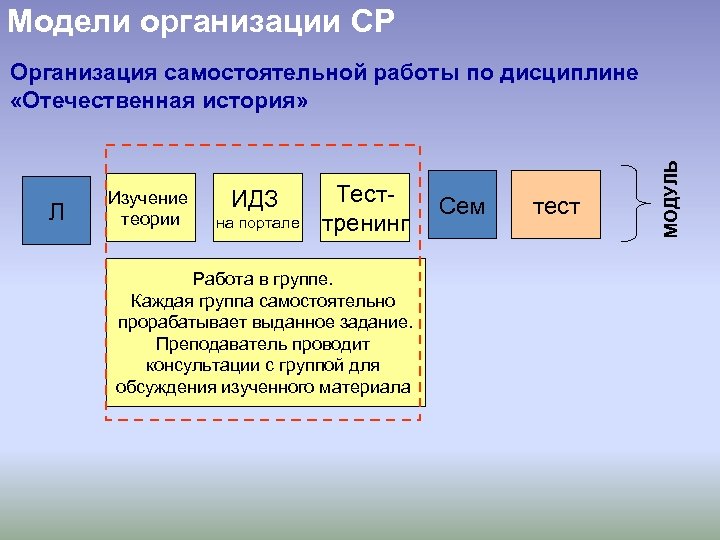 Модели организации СР

Организация самостоятельной работы по дисциплине «Отечественная история»

Л

Изучение теории

ИДЗ на портале

Тест-тренинг

Сем

тест

МОДУЛЬ

Работа в группе. Каждая группа самостоятельно прорабатывает выданное задание. Преподаватель проводит консультации с группой для обсуждения изученного материала